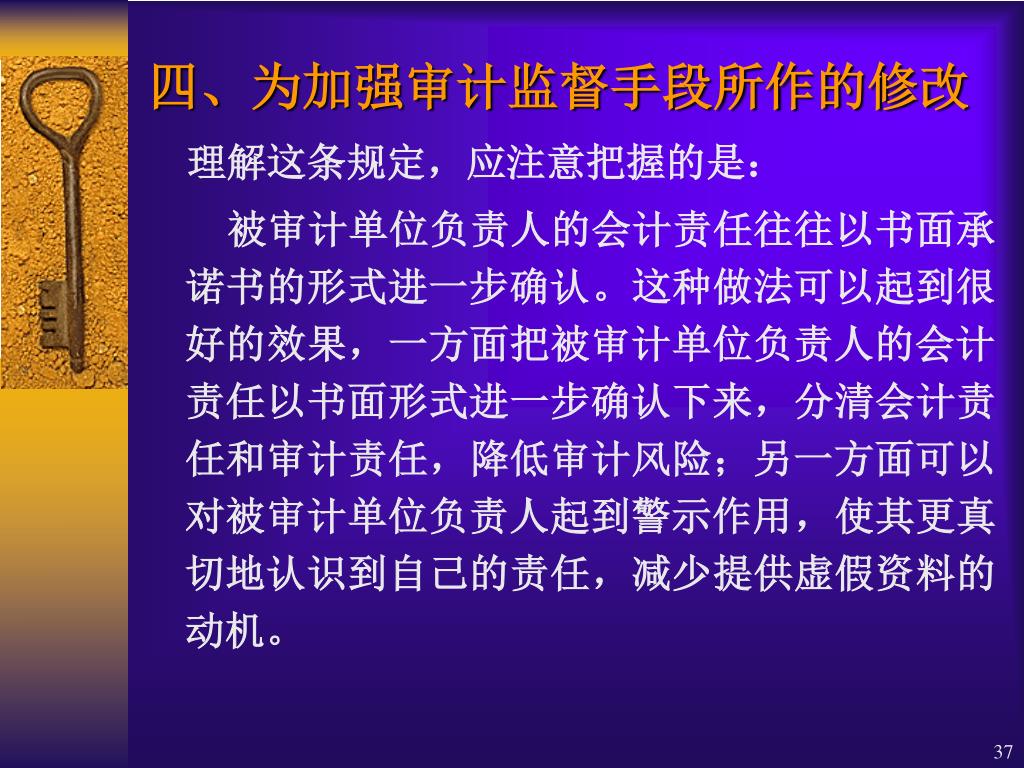 四、为加强审计监督手段所作的修改

理解这条规定，应注意把握的是：

被审计单位负责人的会计责任往往以书面承诺书的形式进一步确认。这种做法可以起到很好的效果，一方面把被审计单位负责人的会计责任以书面形式进一步确认下来，分清会计责任和审计责任，降低审计风险；另一方面可以对被审计单位负责人起到警示作用，使其更真切地认识到自己的责任，减少提供虚假资料的动机。

37